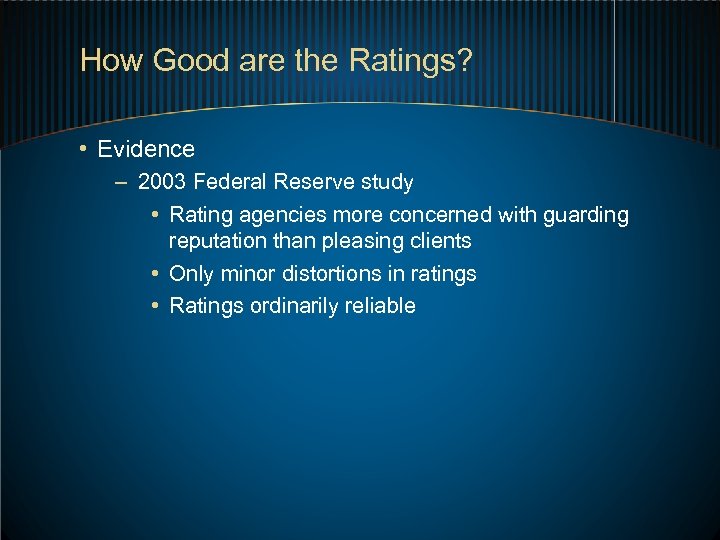 How Good are the Ratings?

• Evidence

– 2003 Federal Reserve study

• Rating agencies more concerned with guarding reputation than pleasing clients

• Only minor distortions in ratings

• Ratings ordinarily reliable